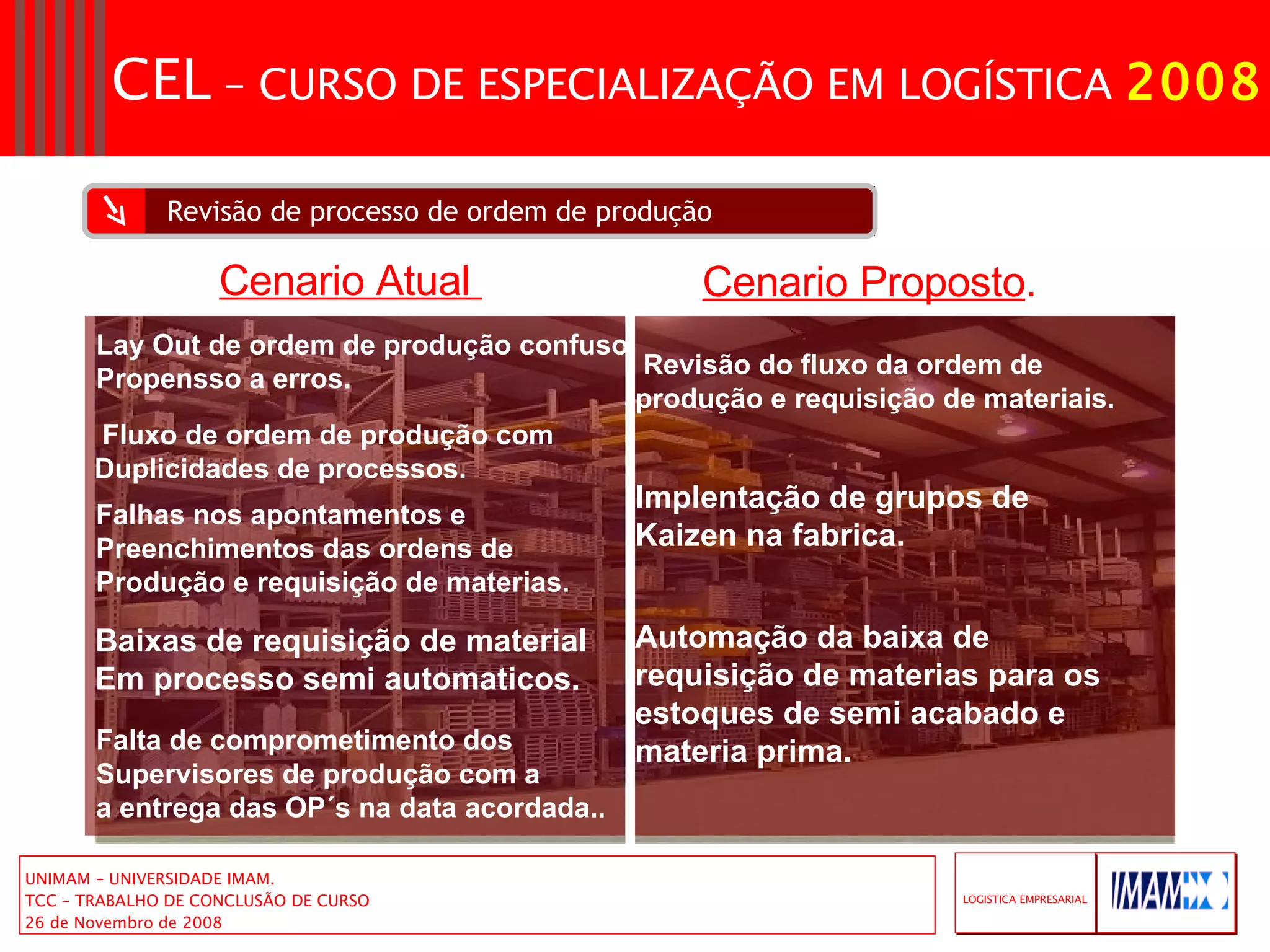 CEL – CURSO DE ESPECIALIZAÇÃO EM LOGÍSTICA 2008

Revisão de processo de ordem de produção

Cenario Atual

Lay Out de ordem de produção confuso Propensso a erros.

Fluxo de ordem de produção com Duplicidades de processos.

Falhas nos apontamentos e Preenchimentos das ordens de Produção e requisição de materias.

Baixas de requisição de material Em processo semi automaticos.

Falta de comprometimento dos Supervisores de produção com a a entrega das OP´s na data acordada..

Cenario Proposto.

Revisão do fluxo da ordem de produção e requisição de materiais.

Implentação de grupos de Kaizen na fabrica.

Automação da baixa de requisição de materias para os estoques de semi acabado e materia prima.

UNIMAM – UNIVERSIDADE IMAM.
TCC – TRABALHO DE CONCLUSÃO DE CURSO
26 de Novembro de 2008

LOGISTICA EMPRESARIAL

IMAM